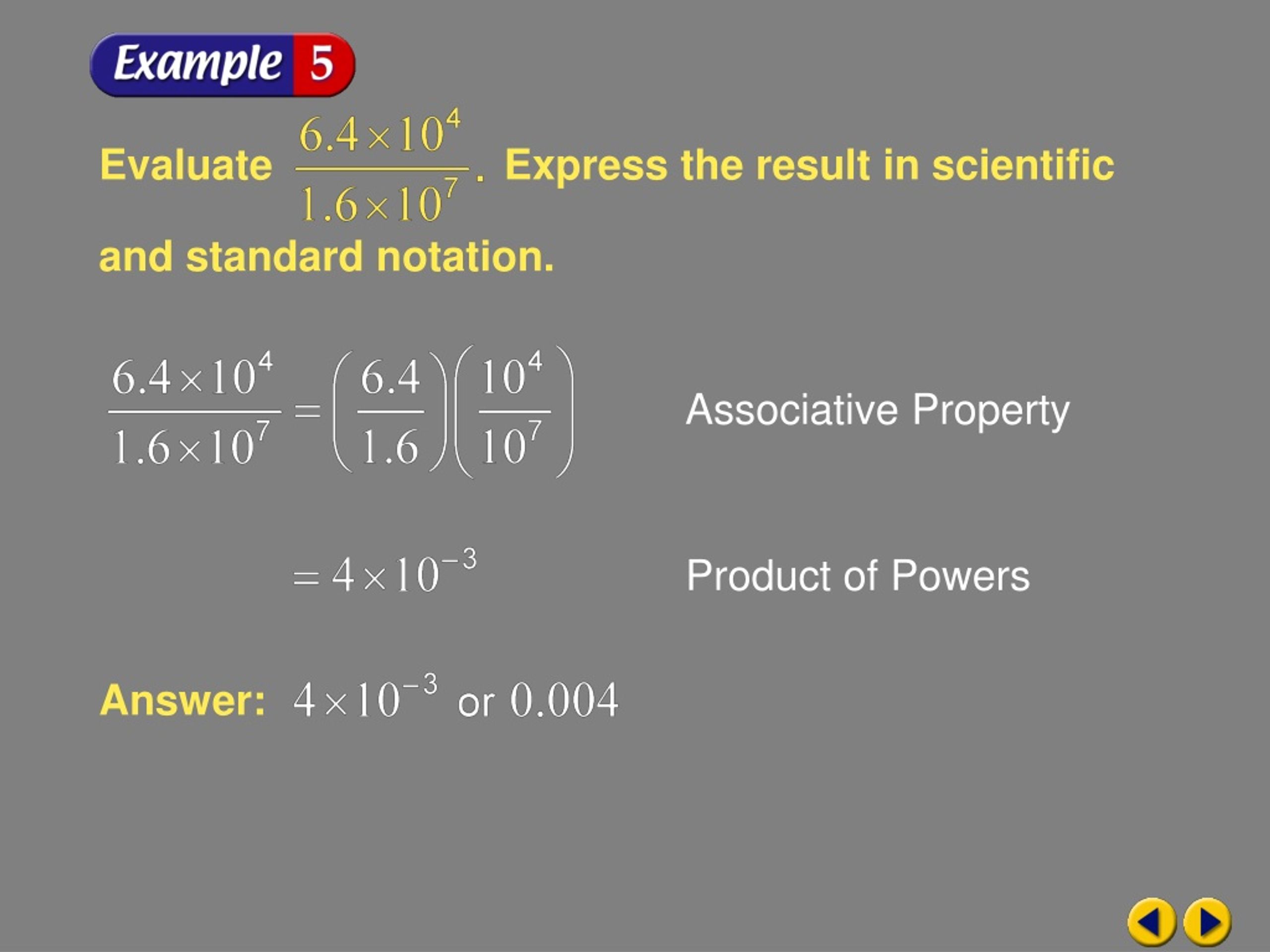 Example 5

Evaluate $\frac{6.4 \times 10^4}{1.6 \times 10^7}$. Express the result in scientific and standard notation.

$\frac{6.4 \times 10^4}{1.6 \times 10^7} = \left(\frac{6.4}{1.6}\right)\left(\frac{10^4}{10^7}\right)$ Associative Property

$= 4 \times 10^{-3}$ Product of Powers

Answer: $4 \times 10^{-3}$ or $0.004$